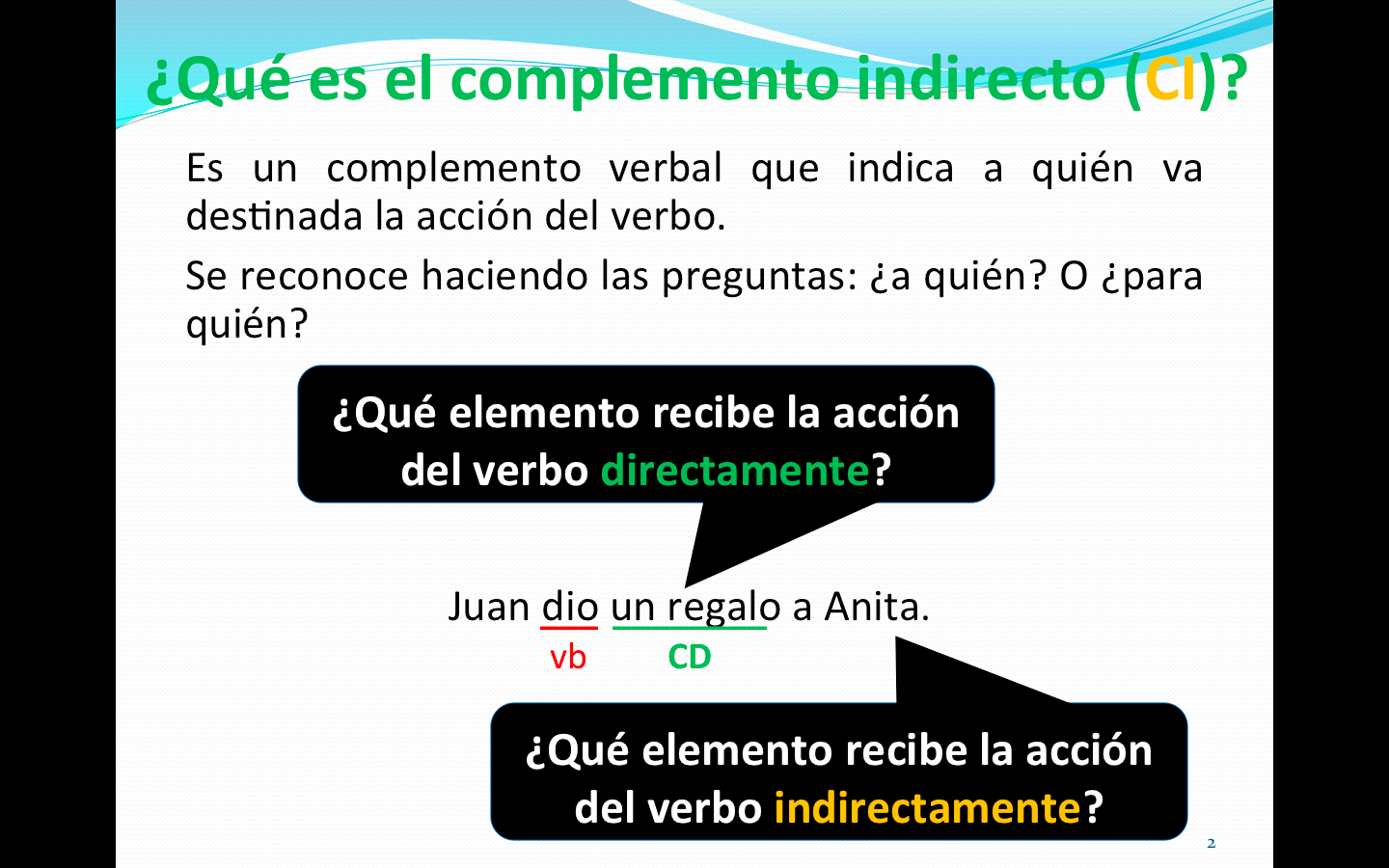 ¿Qué es el complemento indirecto (CI)?

Es un complemento verbal que indica a quién va destinada la acción del verbo.

Se reconoce haciendo las preguntas: ¿a quién? O ¿para quién?

¿Qué elemento recibe la acción del verbo directamente?

Juan dio un regalo a Anita.

vb

CD

¿Qué elemento recibe la acción del verbo indirectamente?

2